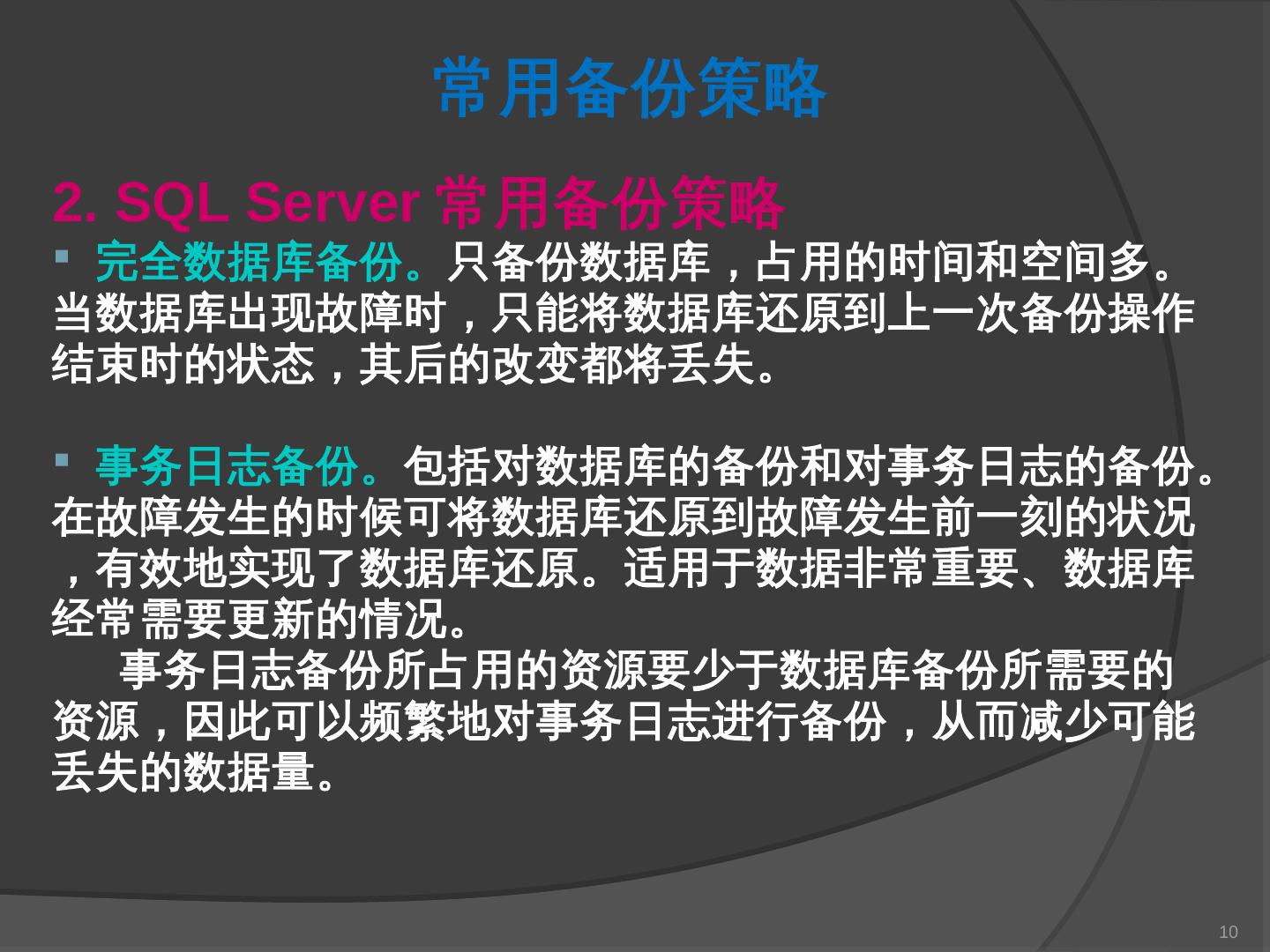 常用备份策略

2. SQL Server 常用备份策略

▪ 完全数据库备份。只备份数据库，占用的时间和空间多。当数据库出现故障时，只能将数据库还原到上一次备份操作结束时的状态，其后的改变都将丢失。

▪ 事务日志备份。包括对数据库的备份和对事务日志的备份。在故障发生的时候可将数据库还原到故障发生前一刻的状况，有效地实现了数据库还原。适用于数据非常重要、数据库经常需要更新的情况。

事务日志备份所占用的资源要少于数据库备份所需要的资源，因此可以频繁地对事务日志进行备份，从而减少可能丢失的数据量。

10